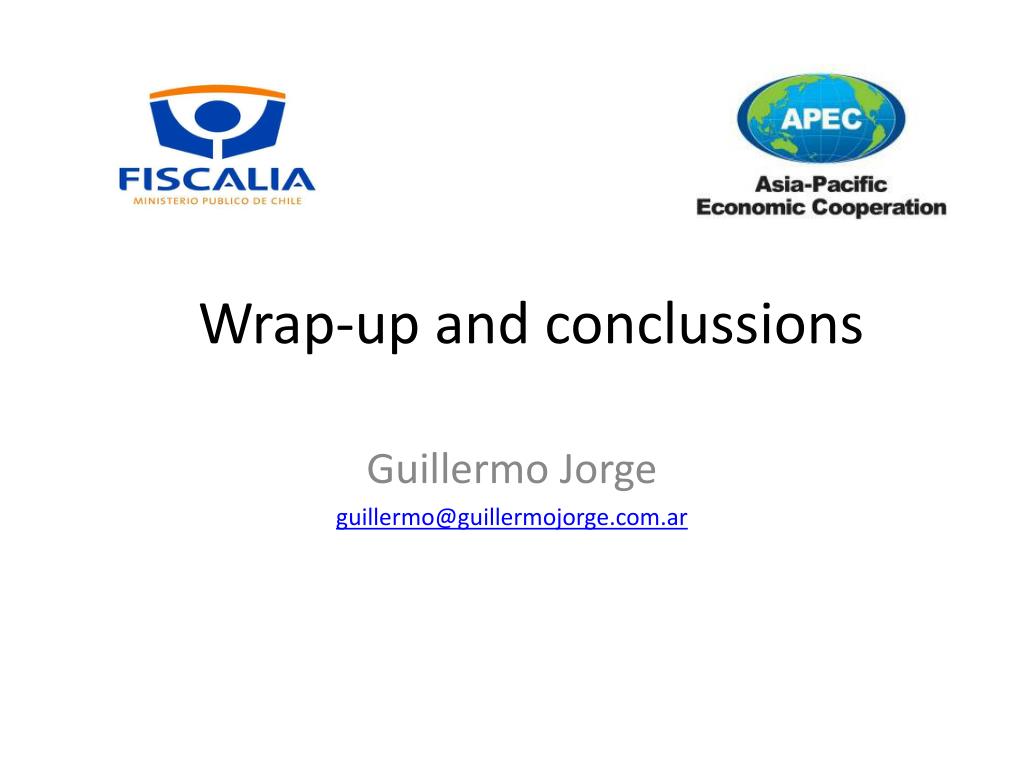 FISCALIA
MINISTERIO PUBLICO DE CHILE

APEC
Asia-Pacific
Economic Cooperation

Wrap-up and conclussions

Guillermo Jorge
guillermo@guillermojorge.com.ar